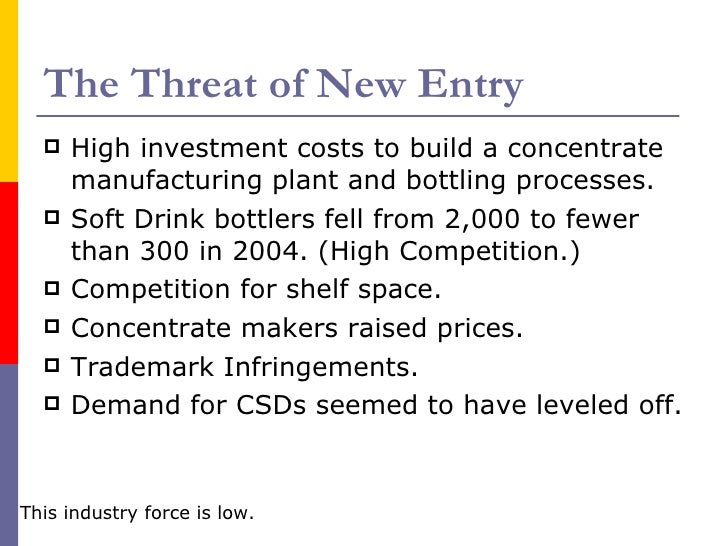 The Threat of New Entry

- High investment costs to build a concentrate manufacturing plant and bottling processes.
- Soft Drink bottlers fell from 2,000 to fewer than 300 in 2004. (High Competition.)
- Competition for shelf space.
- Concentrate makers raised prices.
- Trademark Infringements.
- Demand for CSDs seemed to have leveled off.

This industry force is low.